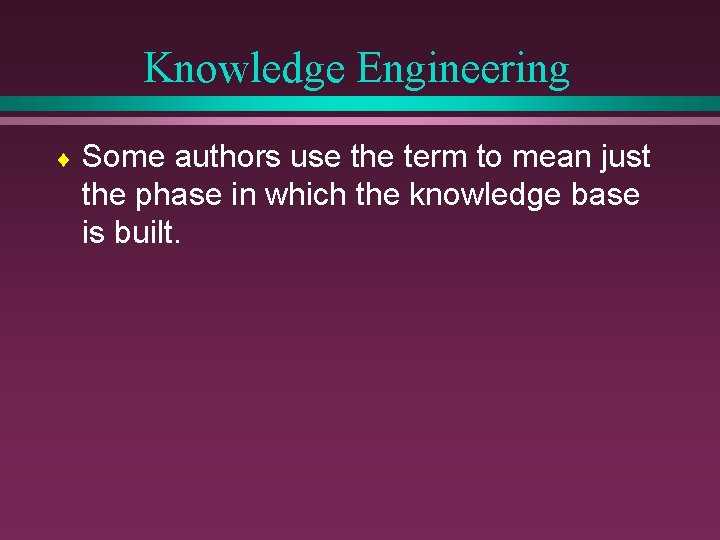 Knowledge Engineering

♦ Some authors use the term to mean just the phase in which the knowledge base is built.